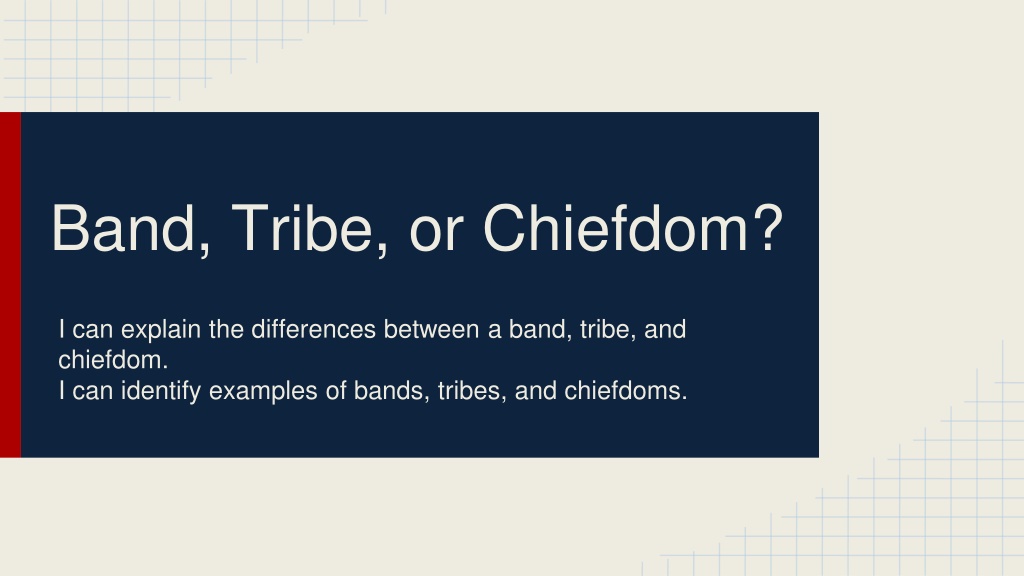 Band, Tribe, or Chiefdom?

I can explain the differences between a band, tribe, and chiefdom.
I can identify examples of bands, tribes, and chiefdoms.